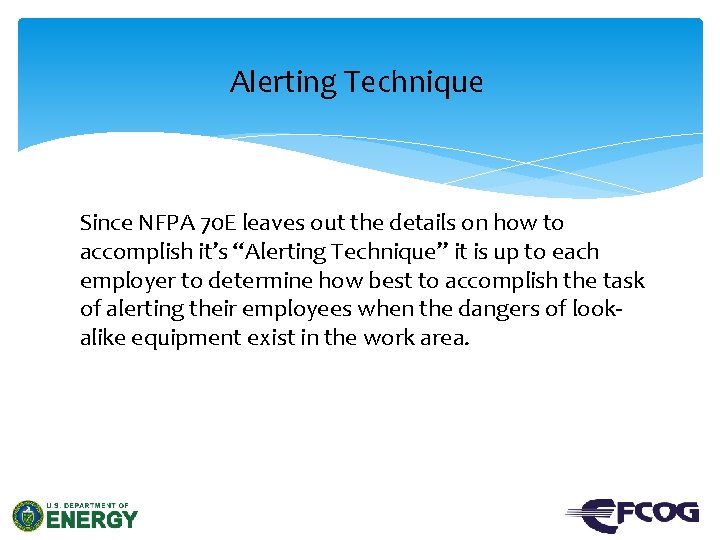 Alerting Technique

Since NFPA 70E leaves out the details on how to accomplish it's "Alerting Technique" it is up to each employer to determine how best to accomplish the task of alerting their employees when the dangers of look-alike equipment exist in the work area.

U.S. DEPARTMENT OF ENERGY

EFCOG